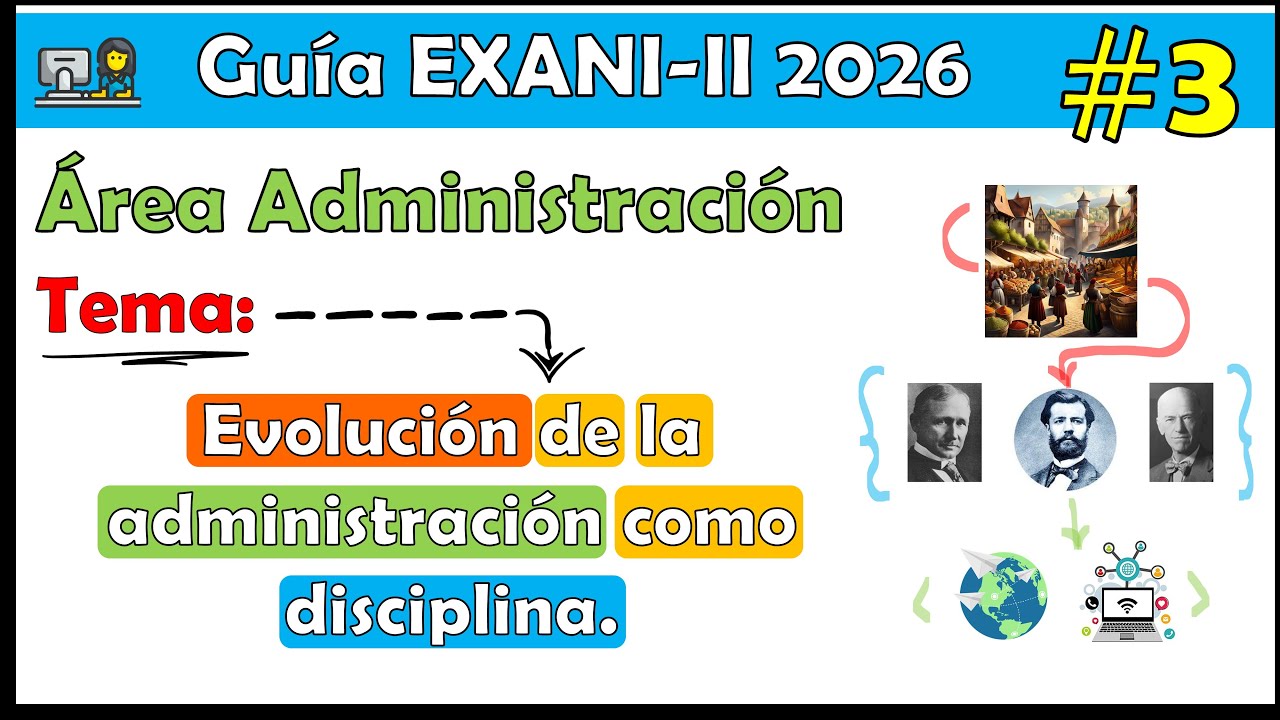 Guía EXANI-II 2026

#3

Área Administración

Tema:

Evolución de la administración como disciplina.